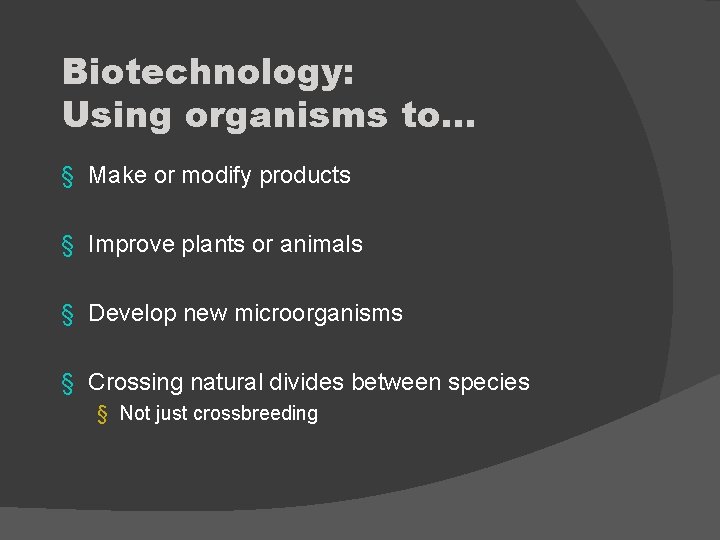 Biotechnology:
Using organisms to…

§ Make or modify products

§ Improve plants or animals

§ Develop new microorganisms

§ Crossing natural divides between species
§ Not just crossbreeding